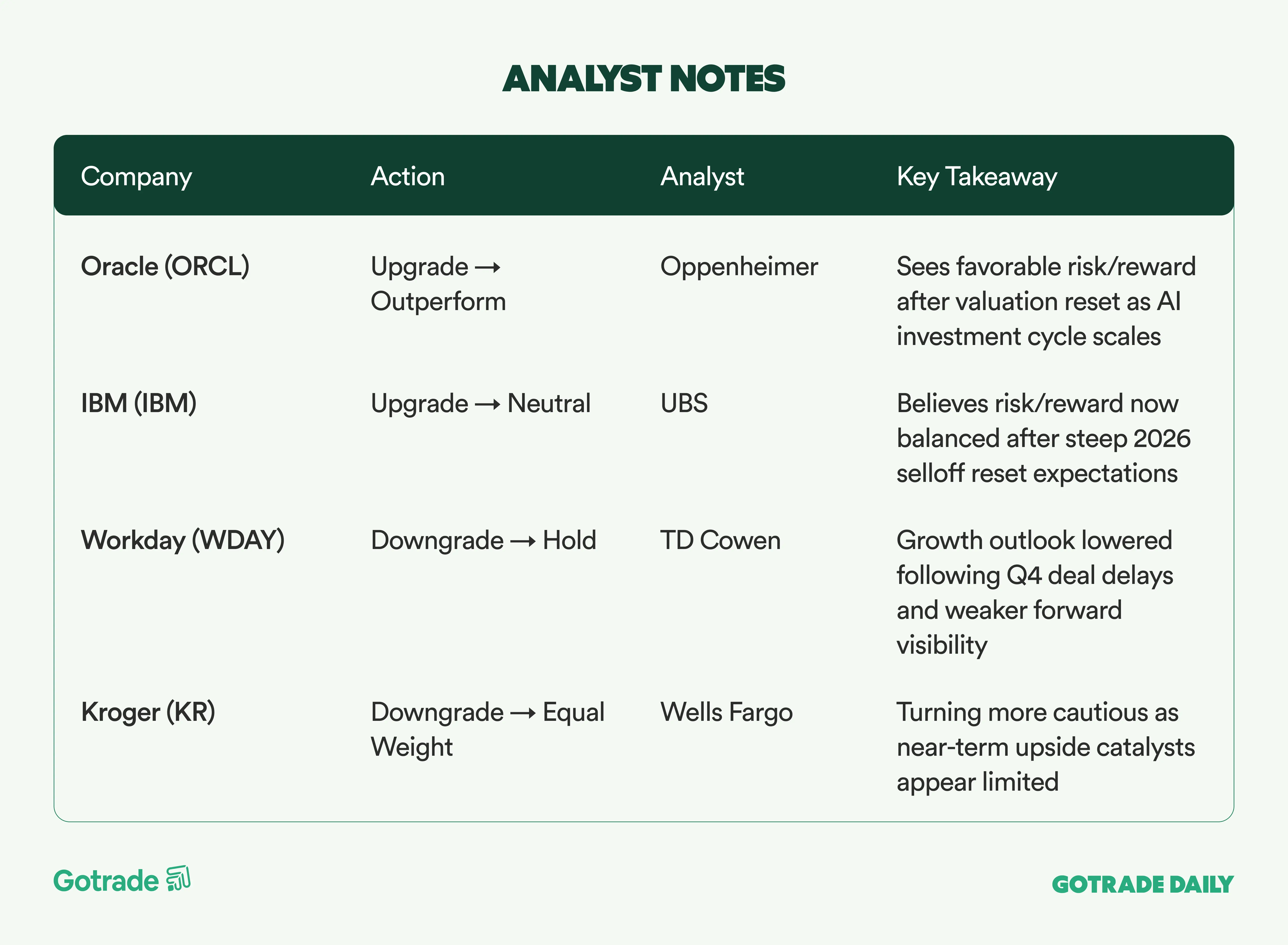 ANALYST NOTES

| Company | Action | Analyst | Key Takeaway |
|---|---|---|---|
| Oracle (ORCL) | Upgrade → Outperform | Oppenheimer | Sees favorable risk/reward after valuation reset as AI investment cycle scales |
| IBM (IBM) | Upgrade → Neutral | UBS | Believes risk/reward now balanced after steep 2026 selloff reset expectations |
| Workday (WDAY) | Downgrade → Hold | TD Cowen | Growth outlook lowered following Q4 deal delays and weaker forward visibility |
| Kroger (KR) | Downgrade → Equal Weight | Wells Fargo | Turning more cautious as near-term upside catalysts appear limited |

Gotrade

GOTRADE DAILY